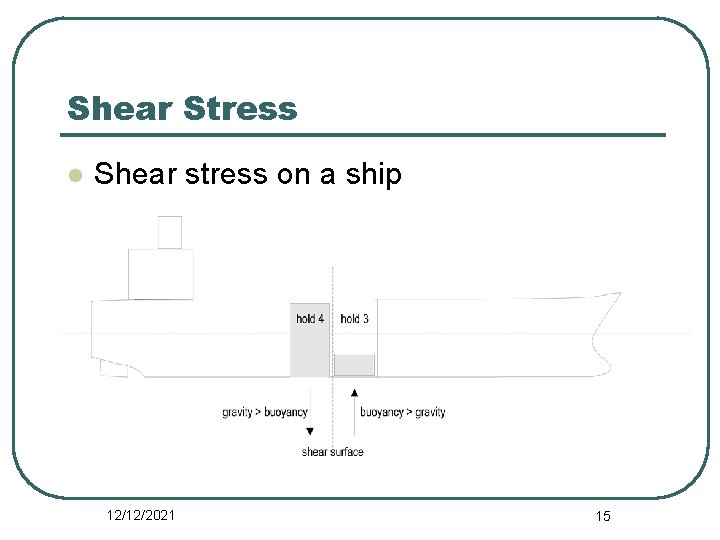 Shear Stress

Shear stress on a ship

hold 4

hold 3

gravity > buoyancy

buoyancy > gravity

shear surface

12/12/2021

15